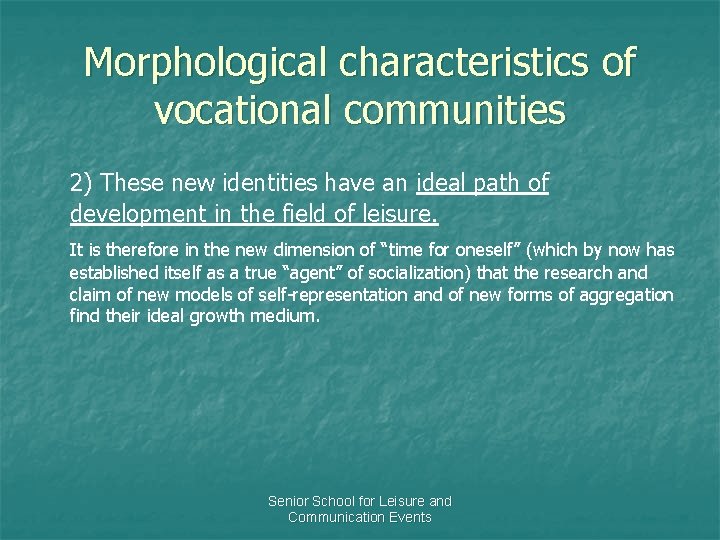 Morphological characteristics of vocational communities

2) These new identities have an ideal path of development in the field of leisure.

It is therefore in the new dimension of “time for oneself” (which by now has established itself as a true “agent” of socialization) that the research and claim of new models of self-representation and of new forms of aggregation find their ideal growth medium.

Senior School for Leisure and Communication Events